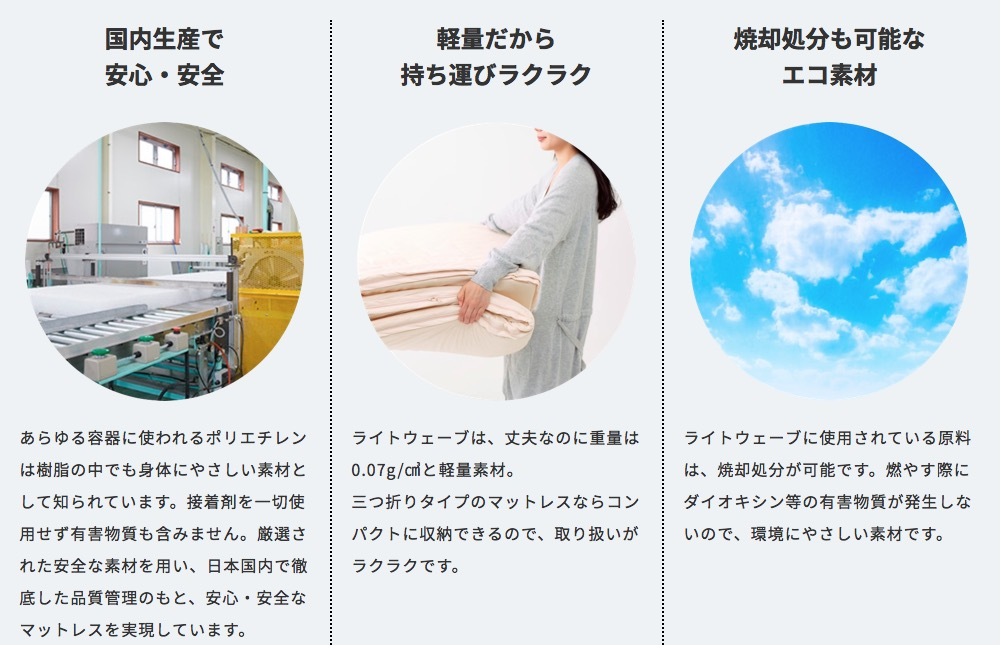 国内生産で
安心・安全

あらゆる容器に使われるポリエチレンは樹脂の中でも身体にやさしい素材として知られています。接着剤を一切使用せず有害物質も含みません。厳選された安全な素材を用い、日本国内で徹底した品質管理のもと、安心・安全なマットレスを実現しています。

軽量だから
持ち運びラクラク

ライトウェーブは、丈夫なのに重量は0.07g/㎤と軽量素材。
三つ折りタイプのマットレスならコンパクトに収納できるので、取り扱いがラクラクです。

焼却処分も可能な
エコ素材

ライトウェーブに使用されている原料は、焼却処分が可能です。燃やす際にダイオキシン等の有害物質が発生しないので、環境にやさしい素材です。